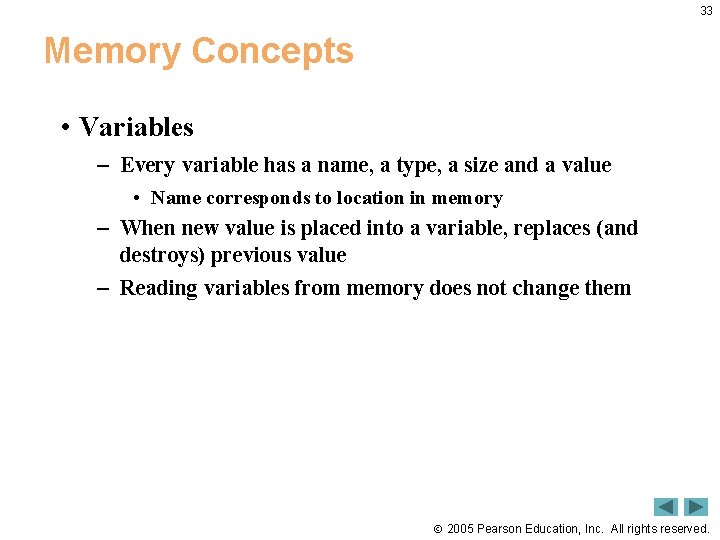 33

Memory Concepts

• Variables
– Every variable has a name, a type, a size and a value
• Name corresponds to location in memory
– When new value is placed into a variable, replaces (and destroys) previous value
– Reading variables from memory does not change them

© 2005 Pearson Education, Inc. All rights reserved.